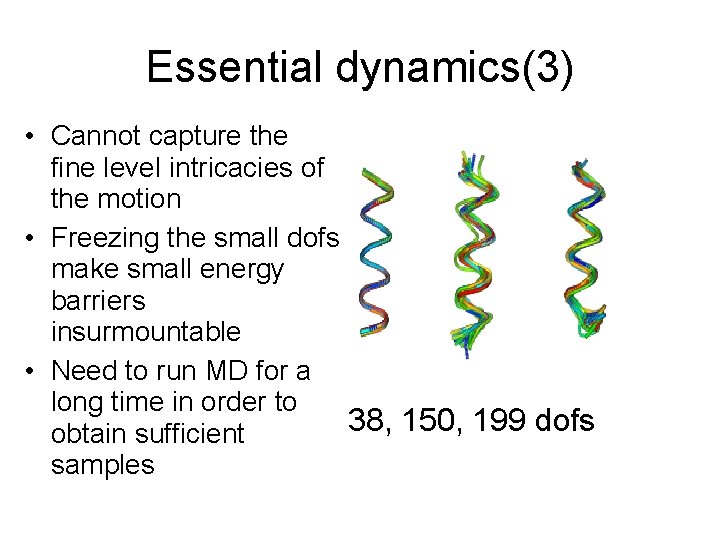 Essential dynamics(3)

• Cannot capture the fine level intricacies of the motion
• Freezing the small dofs make small energy barriers insurmountable
• Need to run MD for a long time in order to obtain sufficient samples

38, 150, 199 dofs